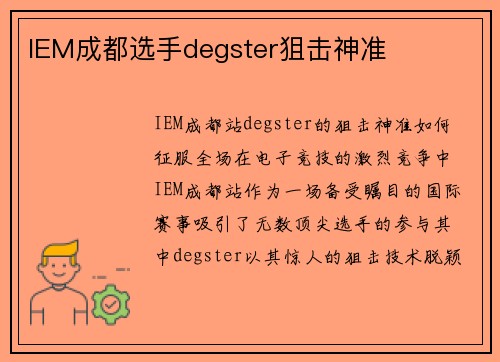 IEM成都选手degster狙击神准

IEM成都站degster的狙击神准如何征服全场在电子竞技的激烈竞争中IEM成都站作为一场备受瞩目的国际赛事吸引了无数顶尖选手的参与其中degster以其惊人的狙击技术脱颖